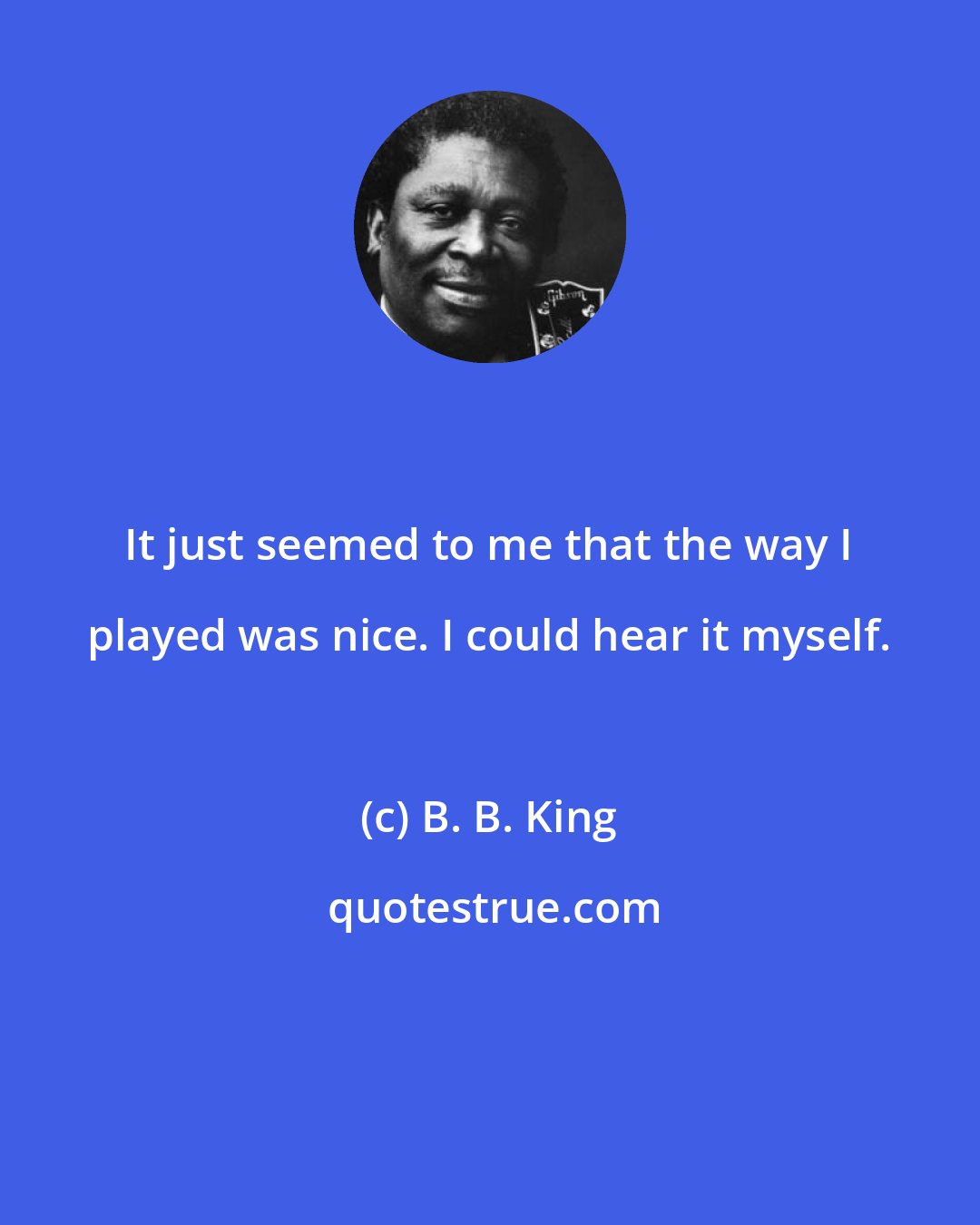 Gibson

It just seemed to me that the way I played was nice. I could hear it myself.

(c) B. B. King

quotestrue.com